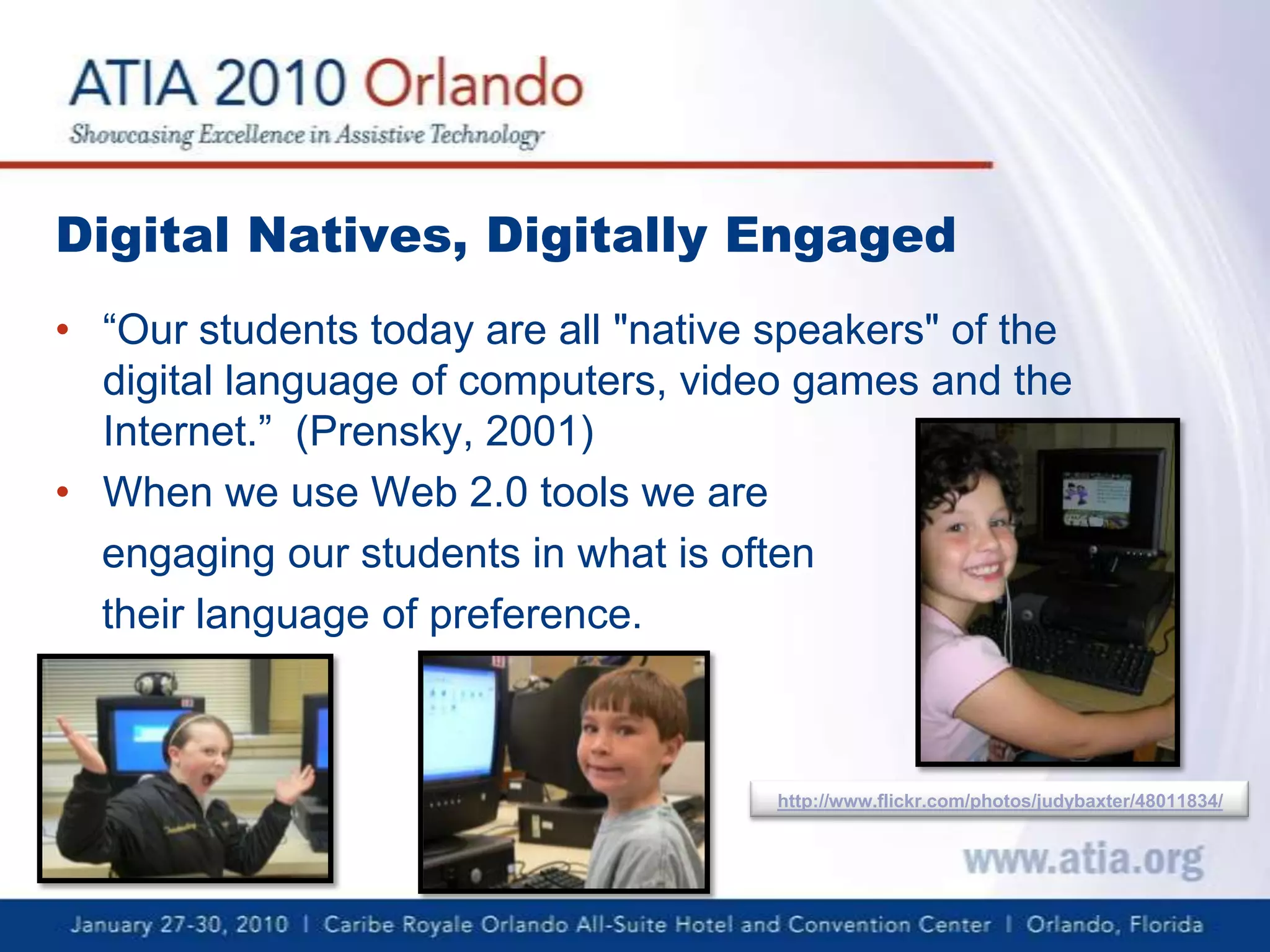 ATIA 2010 Orlando
Showcasing Excellence in Assistive Technology

Digital Natives, Digitally Engaged

• “Our students today are all "native speakers" of the digital language of computers, video games and the Internet.” (Prensky, 2001)
• When we use Web 2.0 tools we are engaging our students in what is often their language of preference.

http://www.flickr.com/photos/judybaxter/48011834/

www.atia.org

January 27-30, 2010 | Caribe Royale Orlando All-Suite Hotel and Convention Center | Orlando, Florida